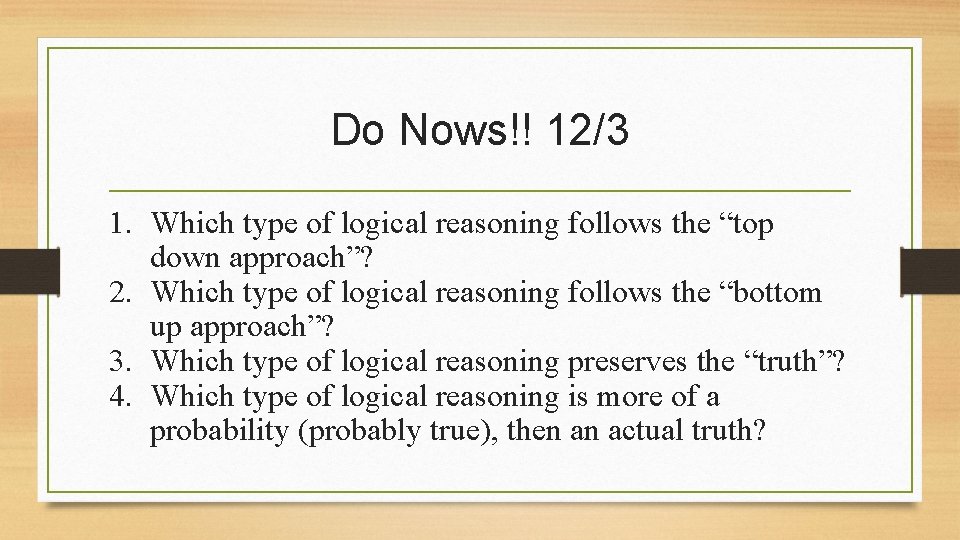 Do Nows!! 12/3

1. Which type of logical reasoning follows the “top down approach”?
2. Which type of logical reasoning follows the “bottom up approach”?
3. Which type of logical reasoning preserves the “truth”?
4. Which type of logical reasoning is more of a probability (probably true), then an actual truth?